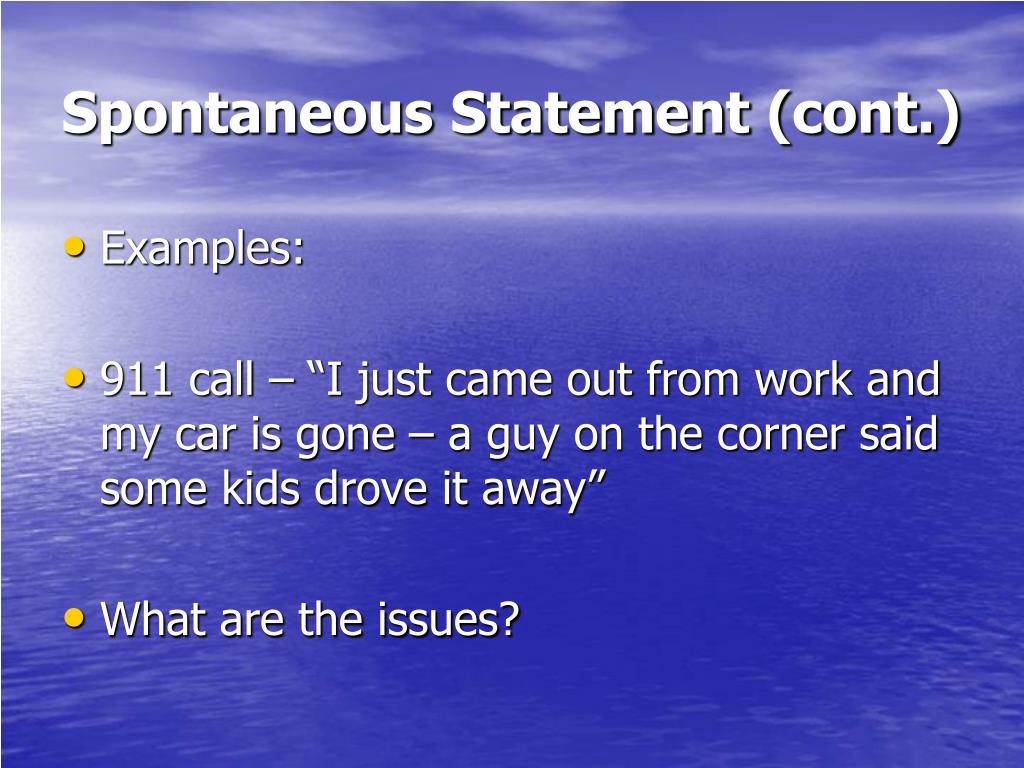 Spontaneous Statement (cont.)

• Examples:

• 911 call – “I just came out from work and my car is gone – a guy on the corner said some kids drove it away”

• What are the issues?